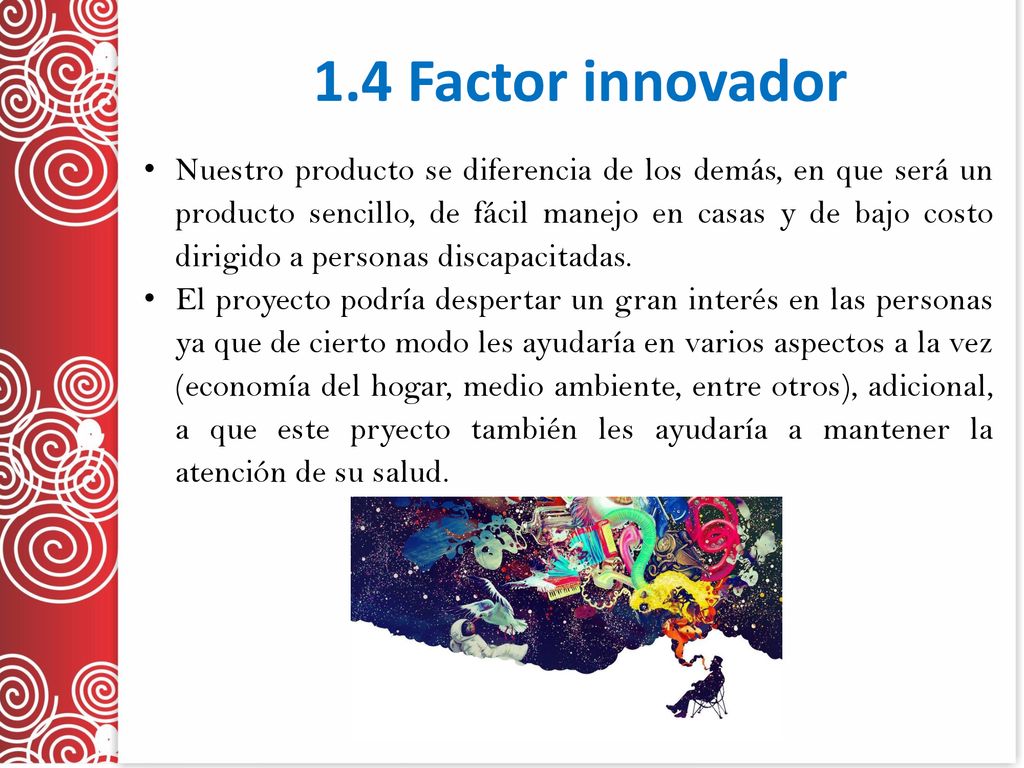 1.4 Factor innovador

• Nuestro producto se diferencia de los demás, en que será un producto sencillo, de fácil manejo en casas y de bajo costo dirigido a personas discapacitadas.
• El proyecto podría despertar un gran interés en las personas ya que de cierto modo les ayudaría en varios aspectos a la vez (economía del hogar, medio ambiente, entre otros), adicional, a que este pryecto también les ayudaría a mantener la atención de su salud.